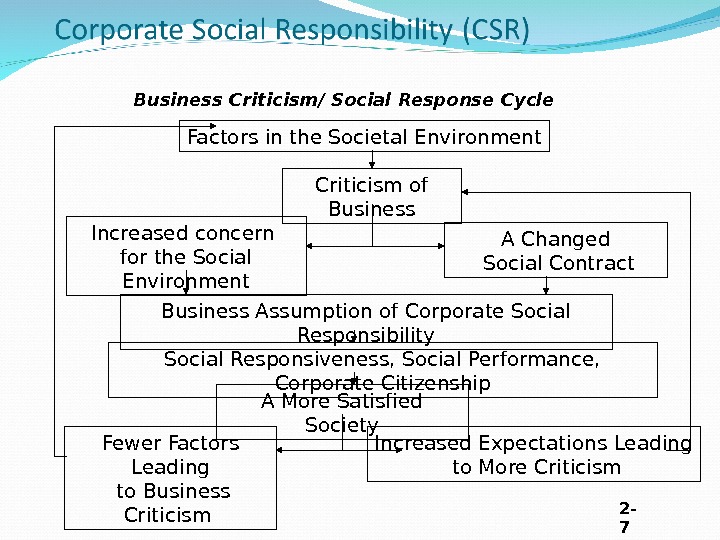 Corporate Social Responsibility (CSR)

Business Criticism/ Social Response Cycle

Factors in the Societal Environment

Criticism of Business

Increased concern for the Social Environment

A Changed Social Contract

Business Assumption of Corporate Social Responsibility

Social Responsiveness, Social Performance, Corporate Citizenship

A More Satisfied Society

Fewer Factors Leading to Business Criticism

Increased Expectations Leading to More Criticism

2-7